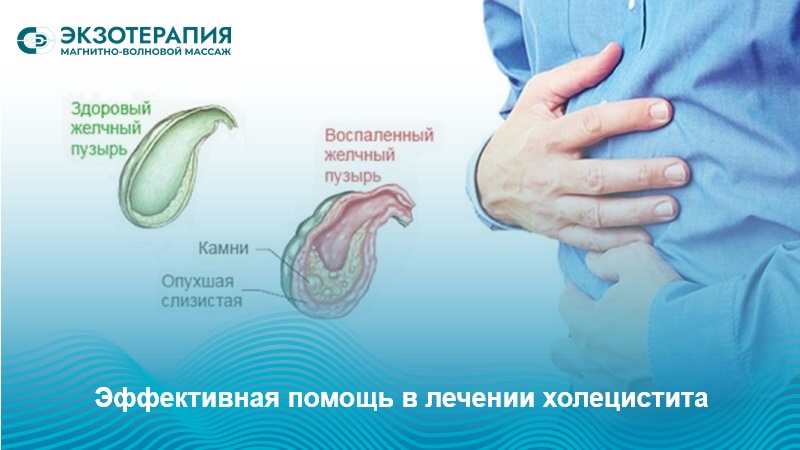 ЭКЗОТЕРАПИЯ
МАГНИТНО-ВОЛНОВОЙ МАССАЖ

Здоровый желчный пузырь

Воспаленный желчный пузырь

Камни

Опухшая слизистая

Эффективная помощь в лечении холецистита